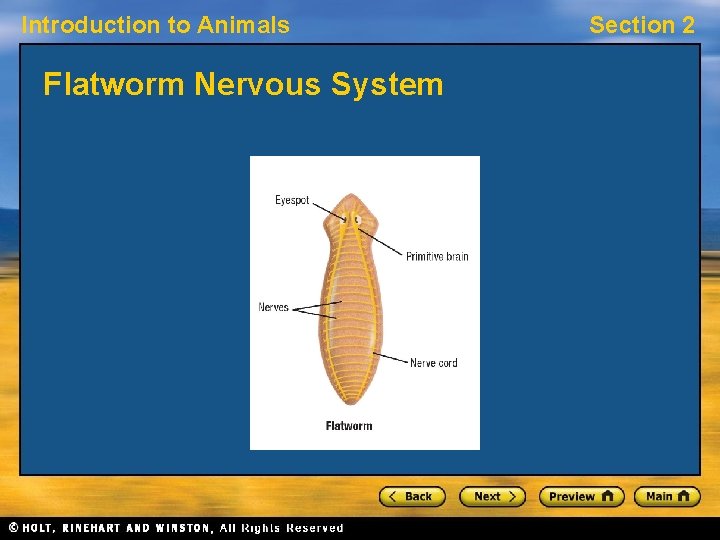 Introduction to Animals

Section 2

Flatworm Nervous System

Eyespot

Primitive brain

Nerves

Nerve cord

Flatworm

< Back

Next >

Preview

Main

© HOLT, RINEHART AND WINSTON, All Rights Reserved